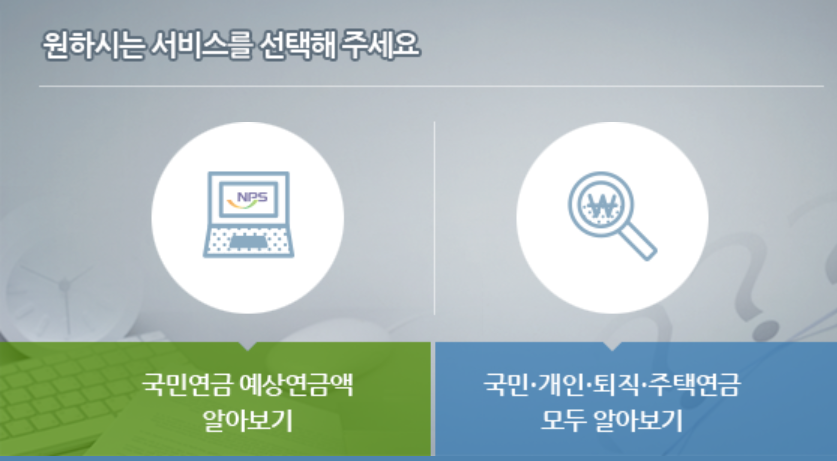 원하시는 서비스를 선택해 주세요

NPS

₩

국민연금 예상연금액 알아보기

국민·개인·퇴직·주택연금 모두 알아보기